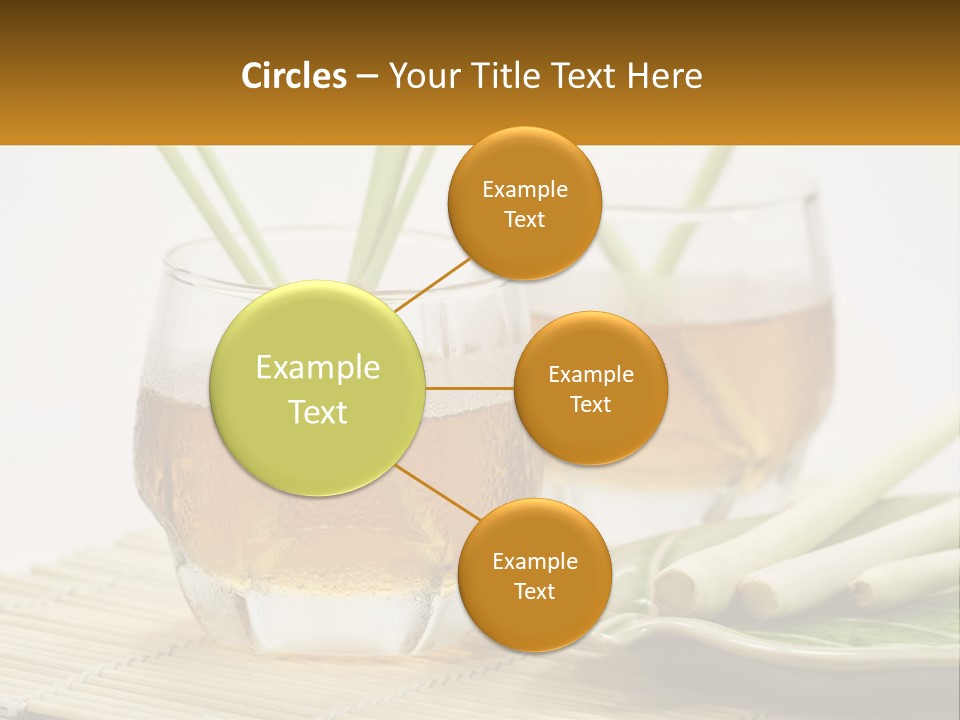 Circles – Your Title Text Here

Example Text

Example Text

Example Text

Example Text